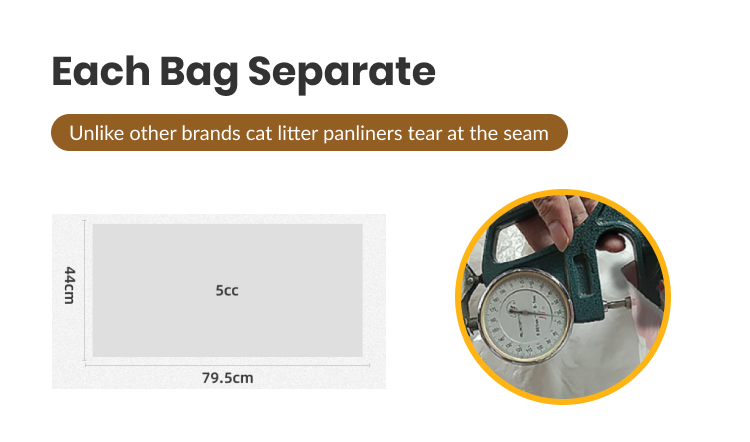 Each Bag Separate

Unlike other brands cat litter panliners tear at the seam

44cm

5cc

79.5cm